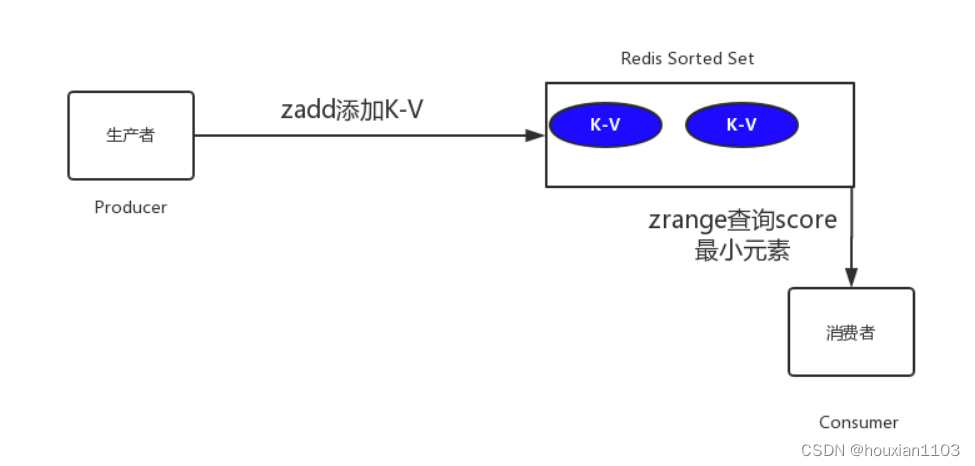 Redis Sorted Set

生产者

zadd添加K-V

K-V

K-V

Producer

zrange查询score
最小元素

消费者

Consumer

CSDN @houxian1103